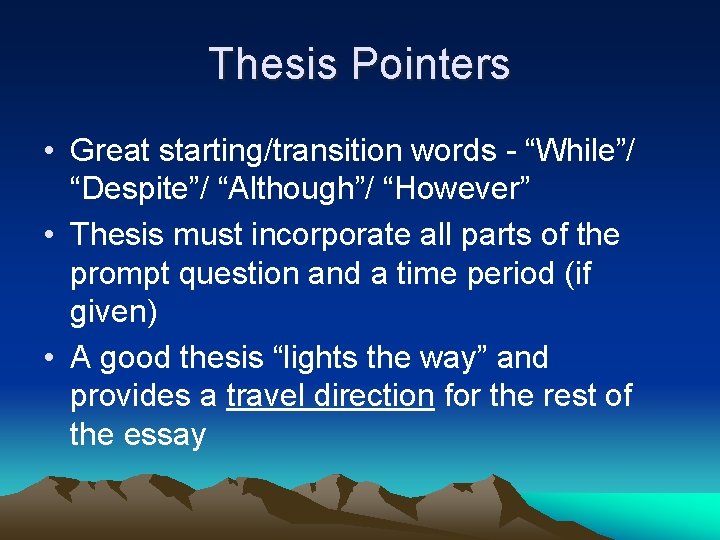 Thesis Pointers

• Great starting/transition words - “While”/ “Despite”/ “Although”/ “However”

• Thesis must incorporate all parts of the prompt question and a time period (if given)

• A good thesis “lights the way” and provides a travel direction for the rest of the essay